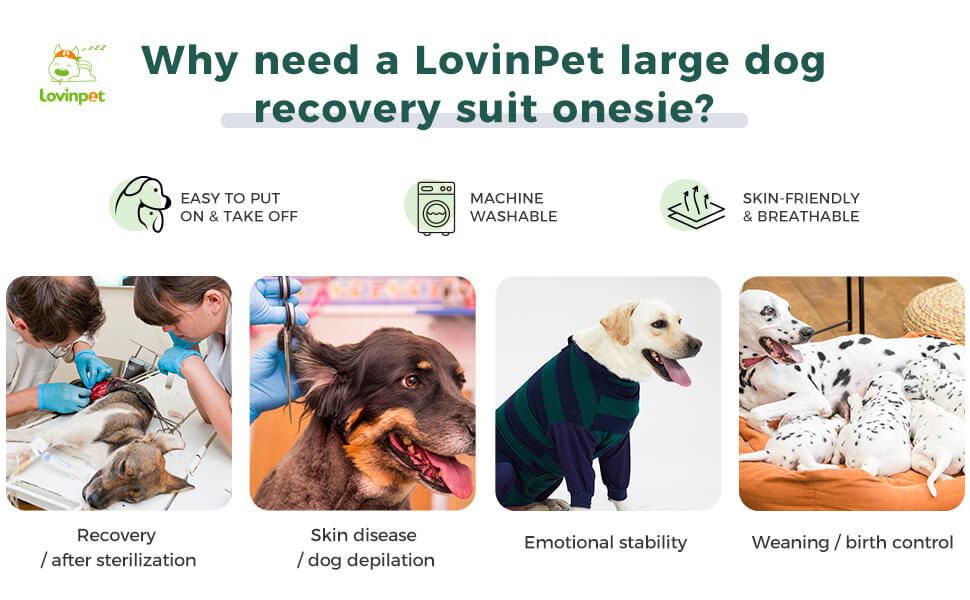 Lovinpet

Why need a LovinPet large dog recovery suit onesie?

EASY TO PUT ON & TAKE OFF

MACHINE WASHABLE

SKIN-FRIENDLY & BREATHABLE

Recovery / after sterilization

Skin disease / dog depilation

Emotional stability

Weaning / birth control